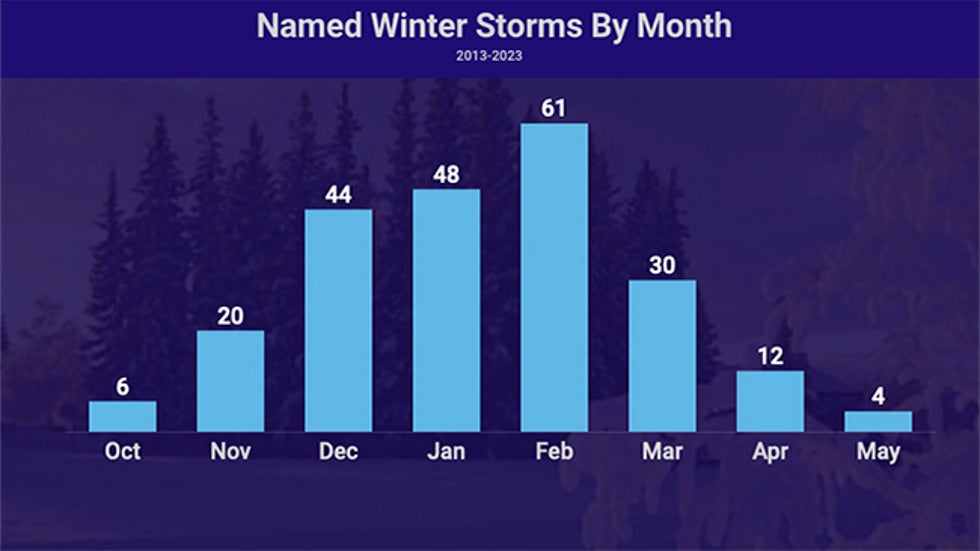 Named Winter Storms By Month
2013-2023

6
20
44
48
61
30
12
4

Oct
Nov
Dec
Jan
Feb
Mar
Apr
May